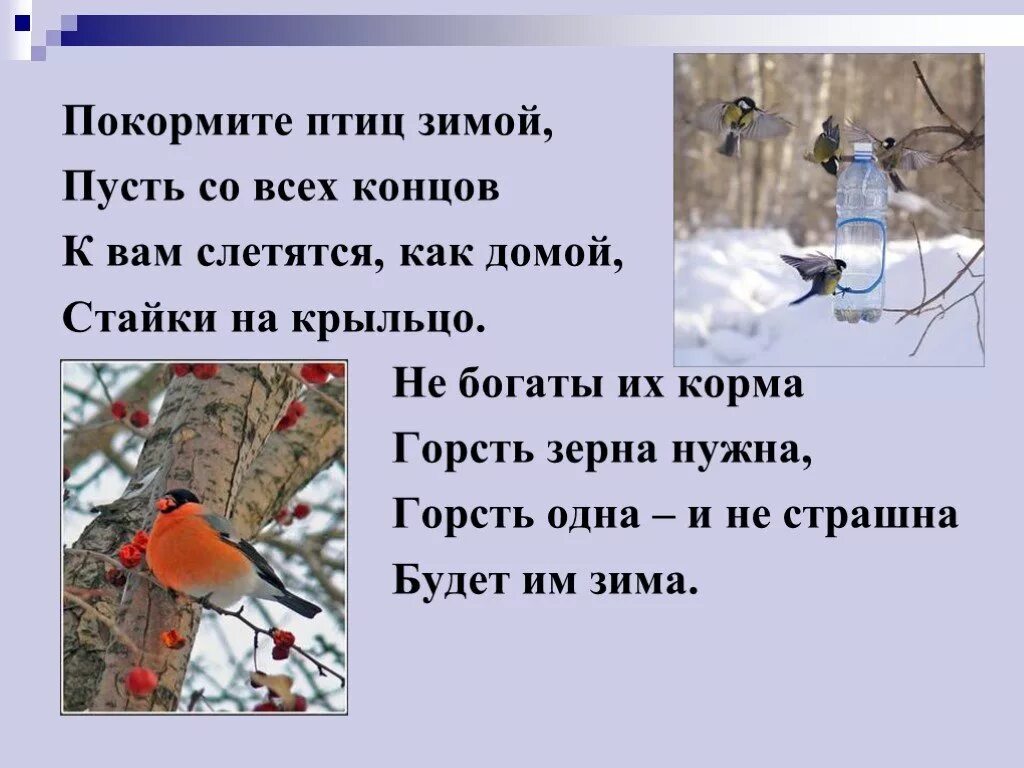 Покормите птиц зимой,
Пусть со всех концов
К вам слетятся, как домой,
Стайки на крыльцо.

Не богаты их корма
Горсть зерна нужна,
Горсть одна – и не страшна
Будет им зима.